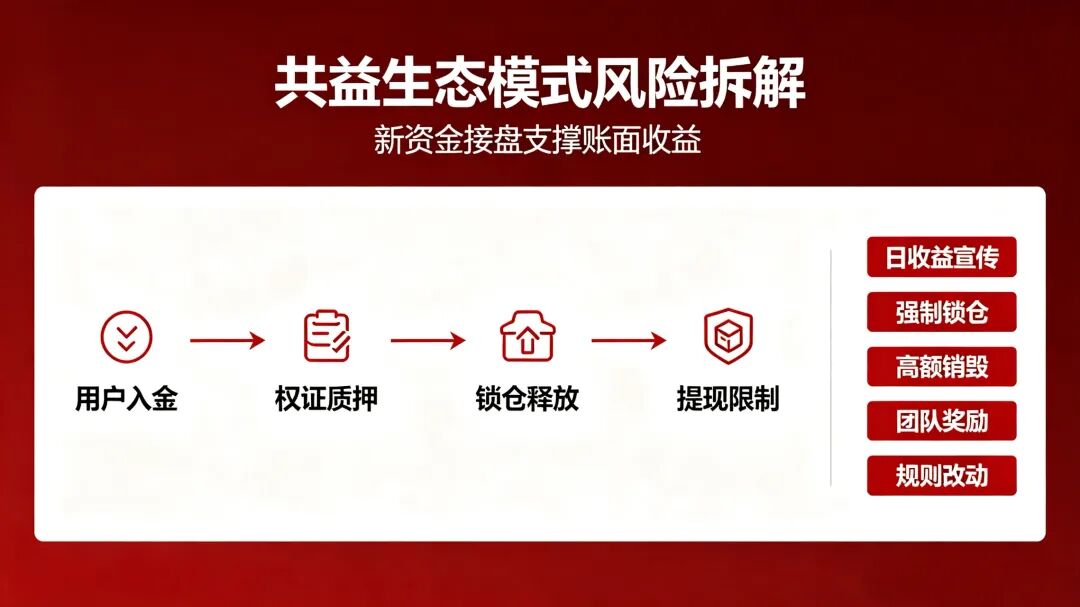 共益生态模式风险拆解

新资金接盘支撑账面收益

用户入金

权证质押

锁仓释放

提现限制

日收益宣传

强制锁仓

高额销毁

团队奖励

规则改动